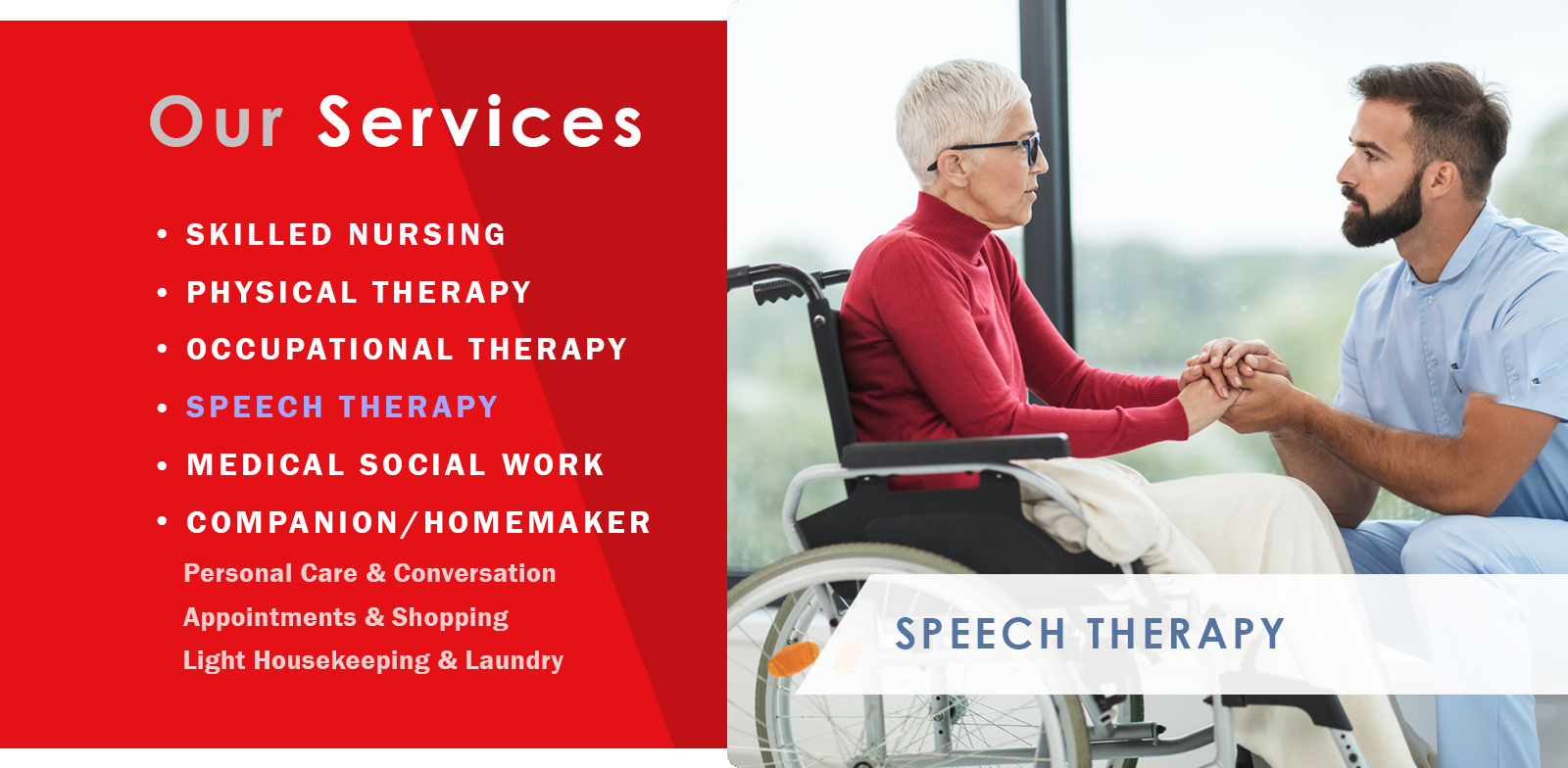 Our Services

• SKILLED NURSING
• PHYSICAL THERAPY
• OCCUPATIONAL THERAPY
• SPEECH THERAPY
• MEDICAL SOCIAL WORK
• COMPANION/HOMEMAKER
Personal Care & Conversation
Appointments & Shopping
Light Housekeeping & Laundry

SPEECH THERAPY